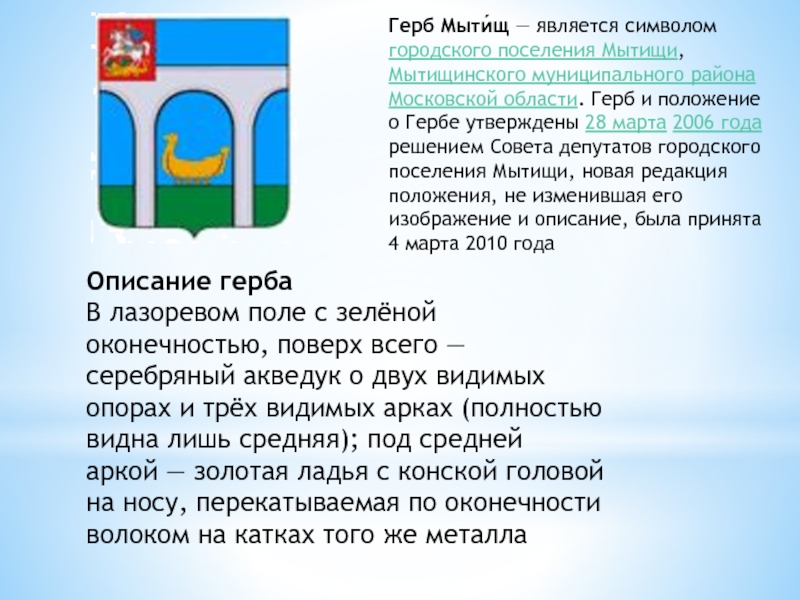 Герб Мыти́щ — является символом городского поселения Мытищи, Мытищинского муниципального района Московской области. Герб и положение о Гербе утверждены 28 марта 2006 года решением Совета депутатов городского поселения Мытищи, новая редакция положения, не изменившая его изображение и описание, была принята 4 марта 2010 года

Описание герба
В лазоревом поле с зелёной оконечностью, поверх всего — серебряный акведук о двух видимых опорах и трёх видимых арках (полностью видна лишь средняя); под средней аркой — золотая ладья с конской головой на носу, перекатываемая по оконечности волоком на катках того же металла